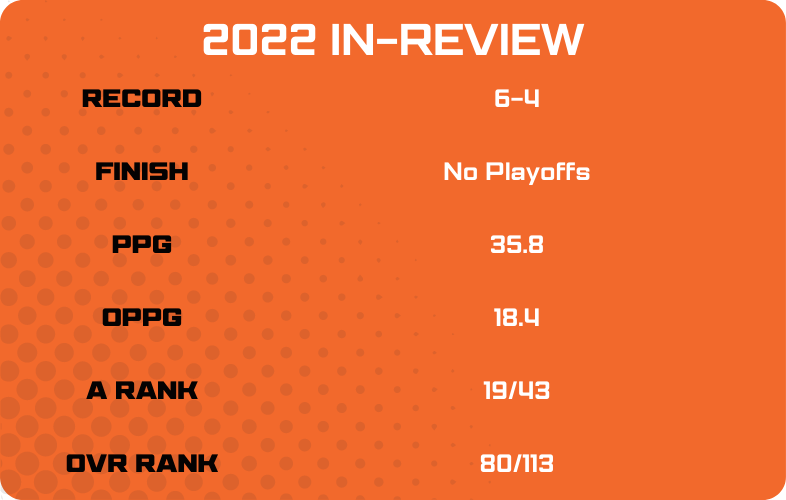 2022 IN-REVIEW

| | |
|---|---|
| RECORD | 6-4 |
| FINISH | No Playoffs |
| PPG | 35.8 |
| OPPG | 18.4 |
| A RANK | 19/43 |
| OVR RANK | 80/113 |